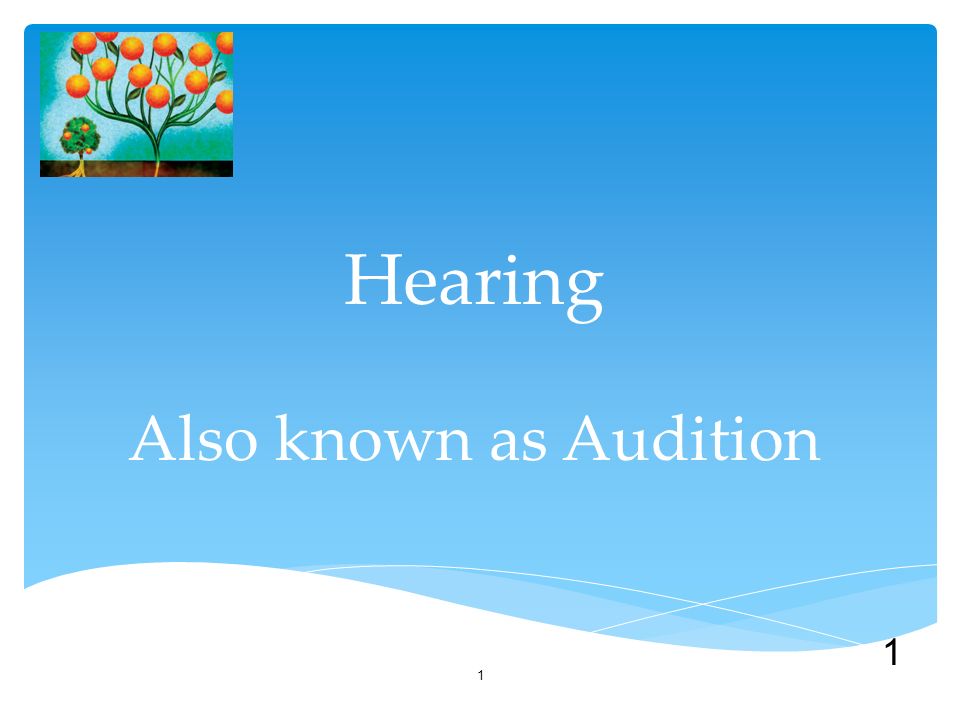 Hearing

Also known as Audition

1

1